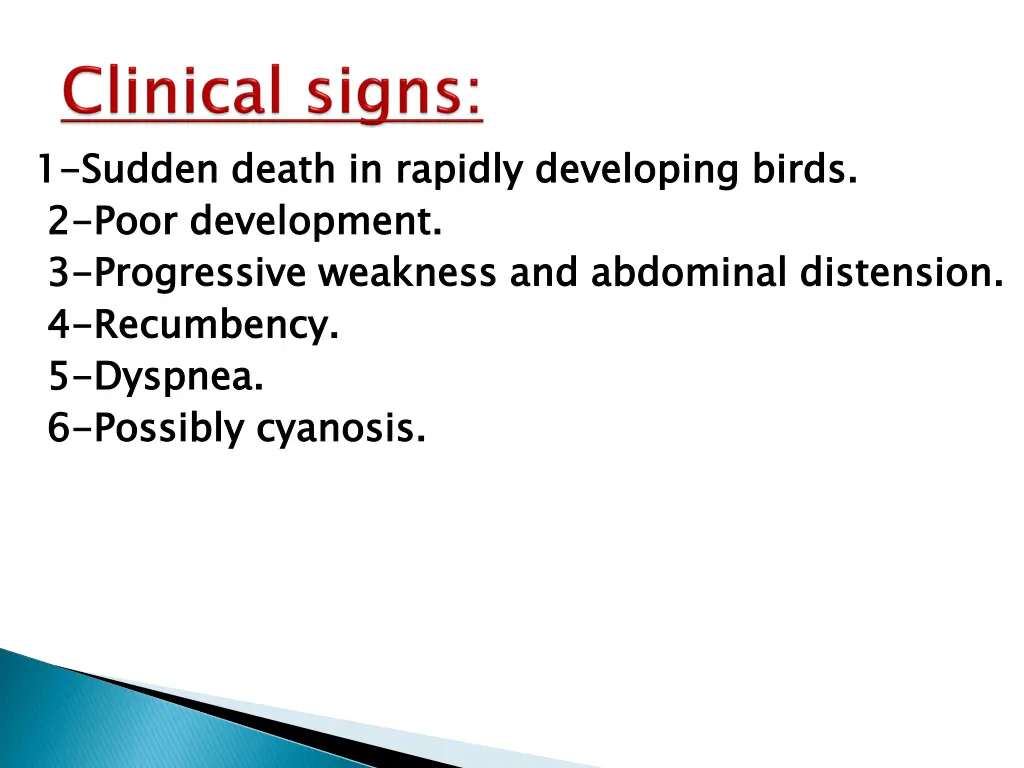 Clinical signs:

1-Sudden death in rapidly developing birds.
2-Poor development.
3-Progressive weakness and abdominal distension.
4-Recumbency.
5-Dyspnea.
6-Possibly cyanosis.